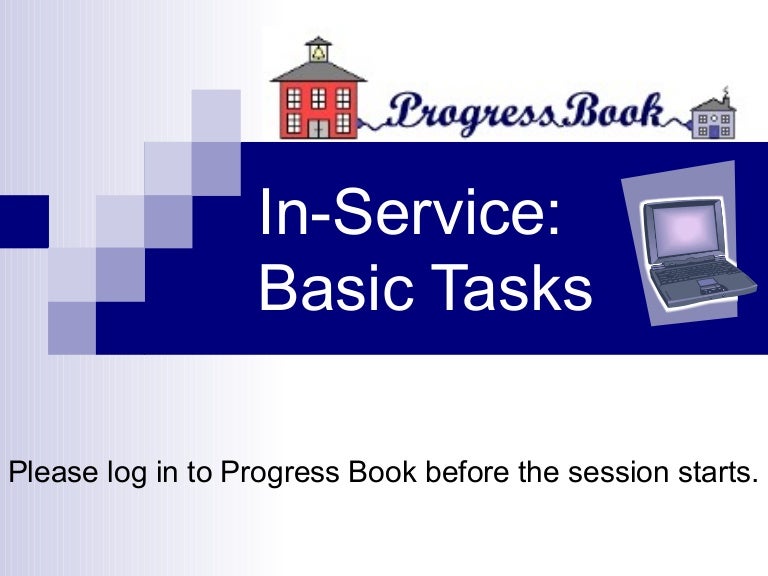 ProgressBook

In-Service: Basic Tasks

Please log in to Progress Book before the session starts.